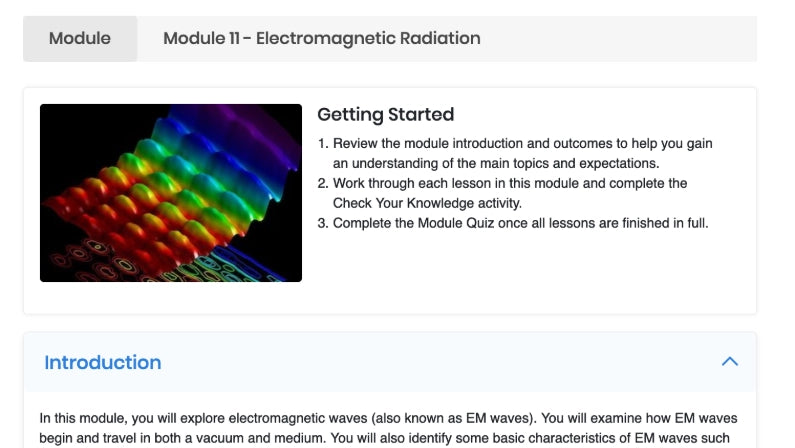 Module

Module 11 - Electromagnetic Radiation

Getting Started

1. Review the module introduction and outcomes to help you gain an understanding of the main topics and expectations.
2. Work through each lesson in this module and complete the Check Your Knowledge activity.
3. Complete the Module Quiz once all lessons are finished in full.

Introduction

In this module, you will explore electromagnetic waves (also known as EM waves). You will examine how EM waves begin and travel in both a vacuum and medium. You will also identify some basic characteristics of EM waves such